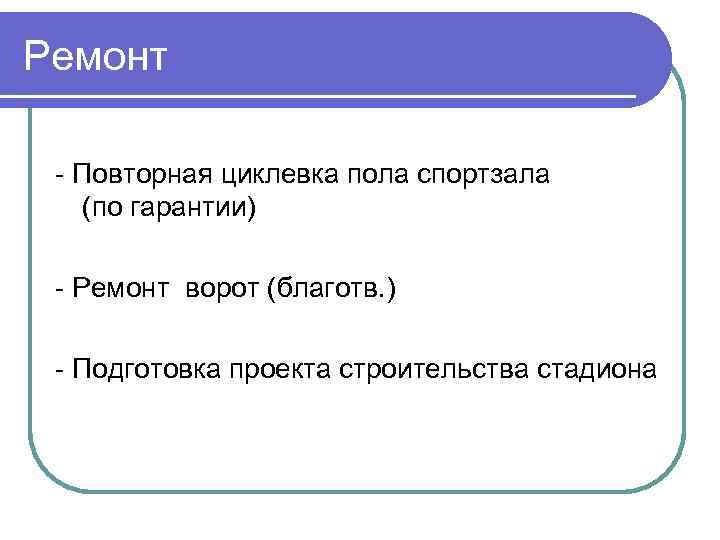 Ремонт

- Повторная циклевка пола спортзала (по гарантии)

- Ремонт  ворот (благотв.)

- Подготовка проекта строительства стадиона